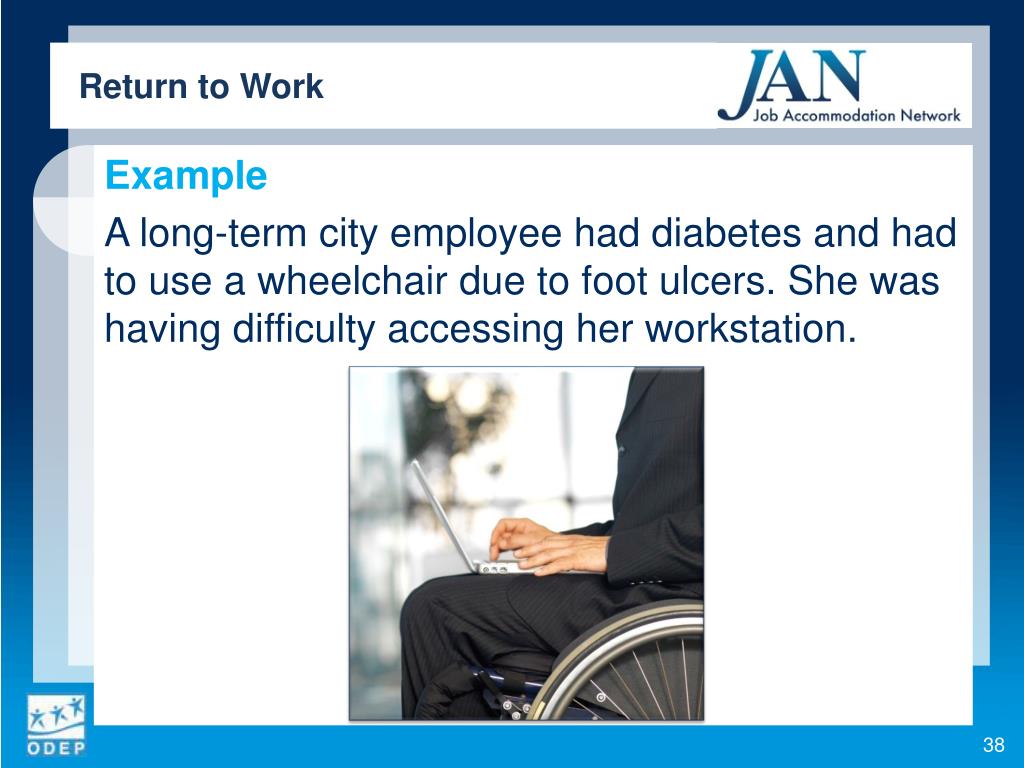 Return to Work

JAN
Job Accommodation Network

Example

A long-term city employee had diabetes and had to use a wheelchair due to foot ulcers. She was having difficulty accessing her workstation.

ODEP

38